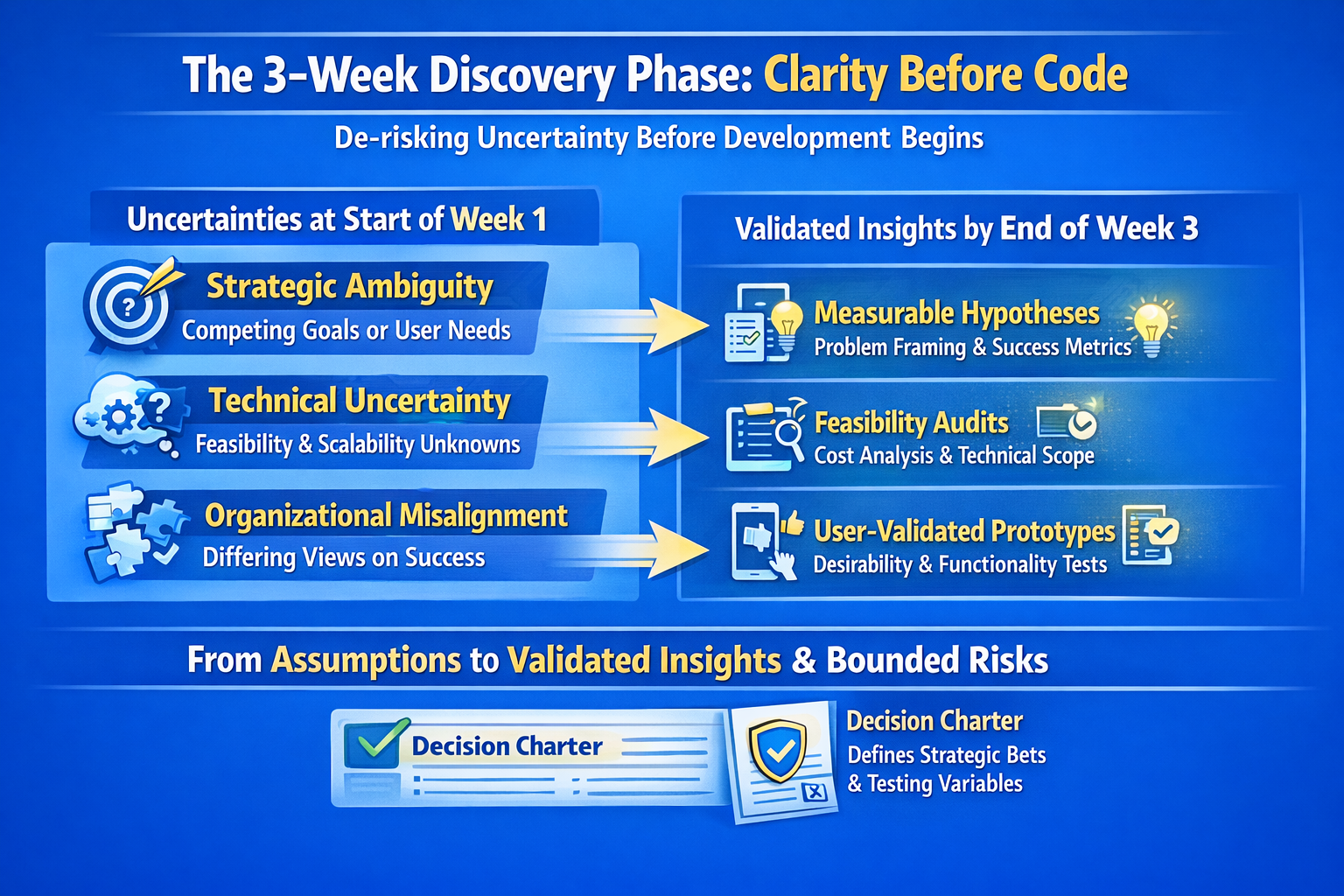 The 3-Week Discovery Phase: Clarity Before Code

De-risking Uncertainty Before Development Begins

Uncertainties at Start of Week 1

Strategic Ambiguity
Competing Goals or User Needs

Technical Uncertainty
Feasibility & Scalability Unknowns

Organizational Misalignment
Differing Views on Success

Validated Insights by End of Week 3

Measurable Hypotheses
Problem Framing & Success Metrics

Feasibility Audits
Cost Analysis & Technical Scope

User-Validated Prototypes
Desirability & Functionality Tests

From Assumptions to Validated Insights & Bounded Risks

Decision Charter

Decision Charter
Defines Strategic Bets & Testing Variables